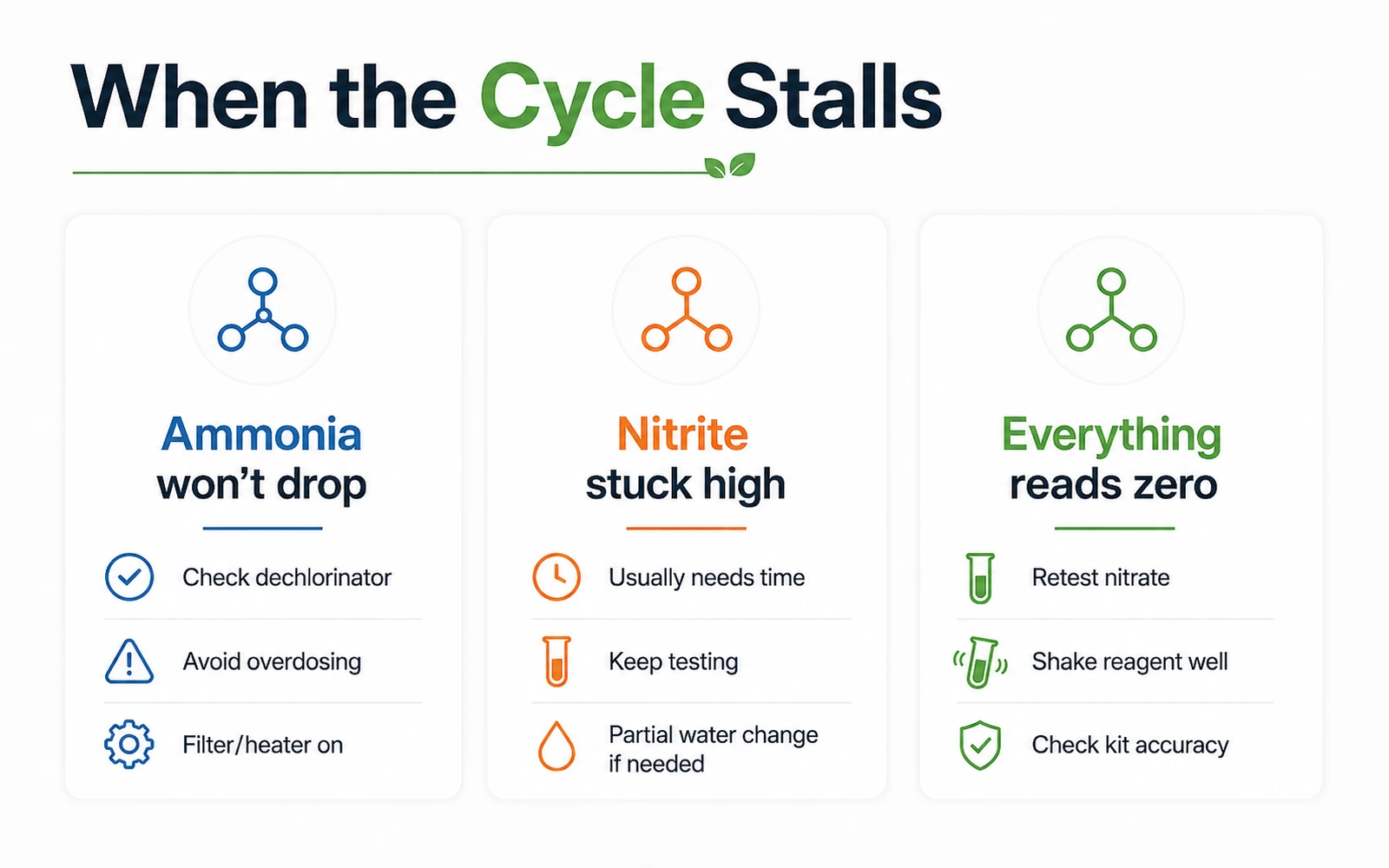 When the Cycle Stalls

Ammonia won’t drop

Check dechlorinator

Avoid overdosing

Filter/heater on

Nitrite stuck high

Usually needs time

Keep testing

Partial water change if needed

Everything reads zero

Retest nitrate

Shake reagent well

Check kit accuracy